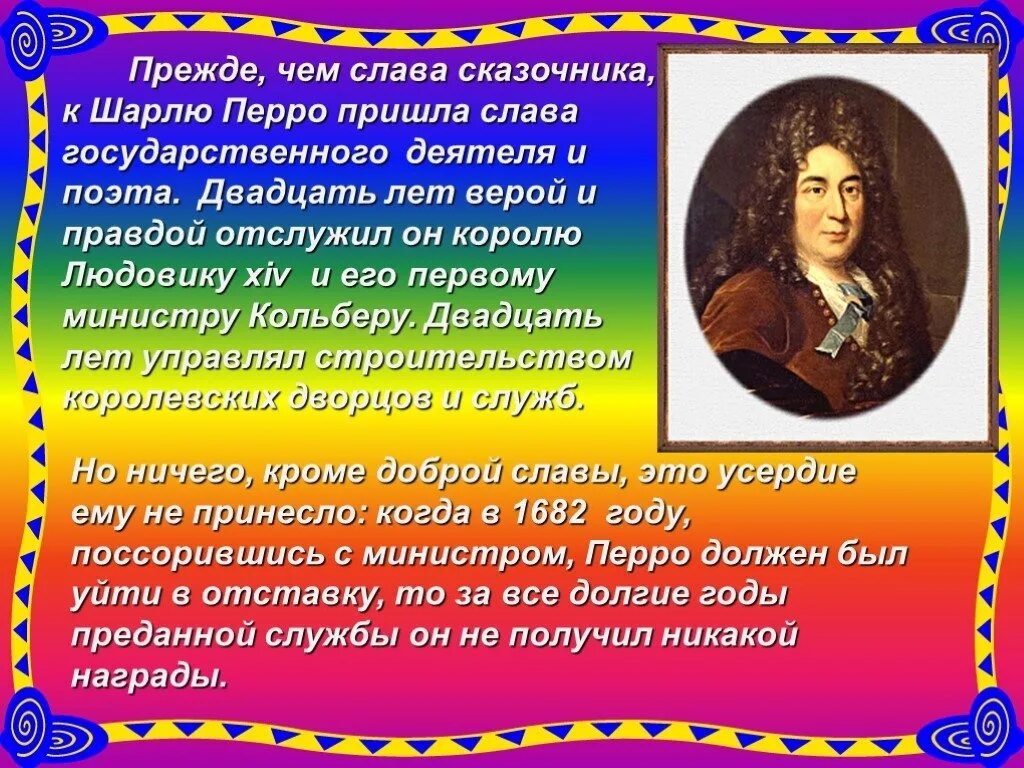 Прежде, чем слава сказочника, к Шарлю Перро пришла слава государственного деятеля и поэта. Двадцать лет верой и правдой отслужил он королю Людовику xiv и его первому министру Кольберу. Двадцать лет управлял строительством королевских дворцов и служб.

Но ничего, кроме доброй славы, это усердие ему не принесло: когда в 1682 году, поссорившись с министром, Перро должен был уйти в отставку, то за все долгие годы преданной службы он не получил никакой награды.